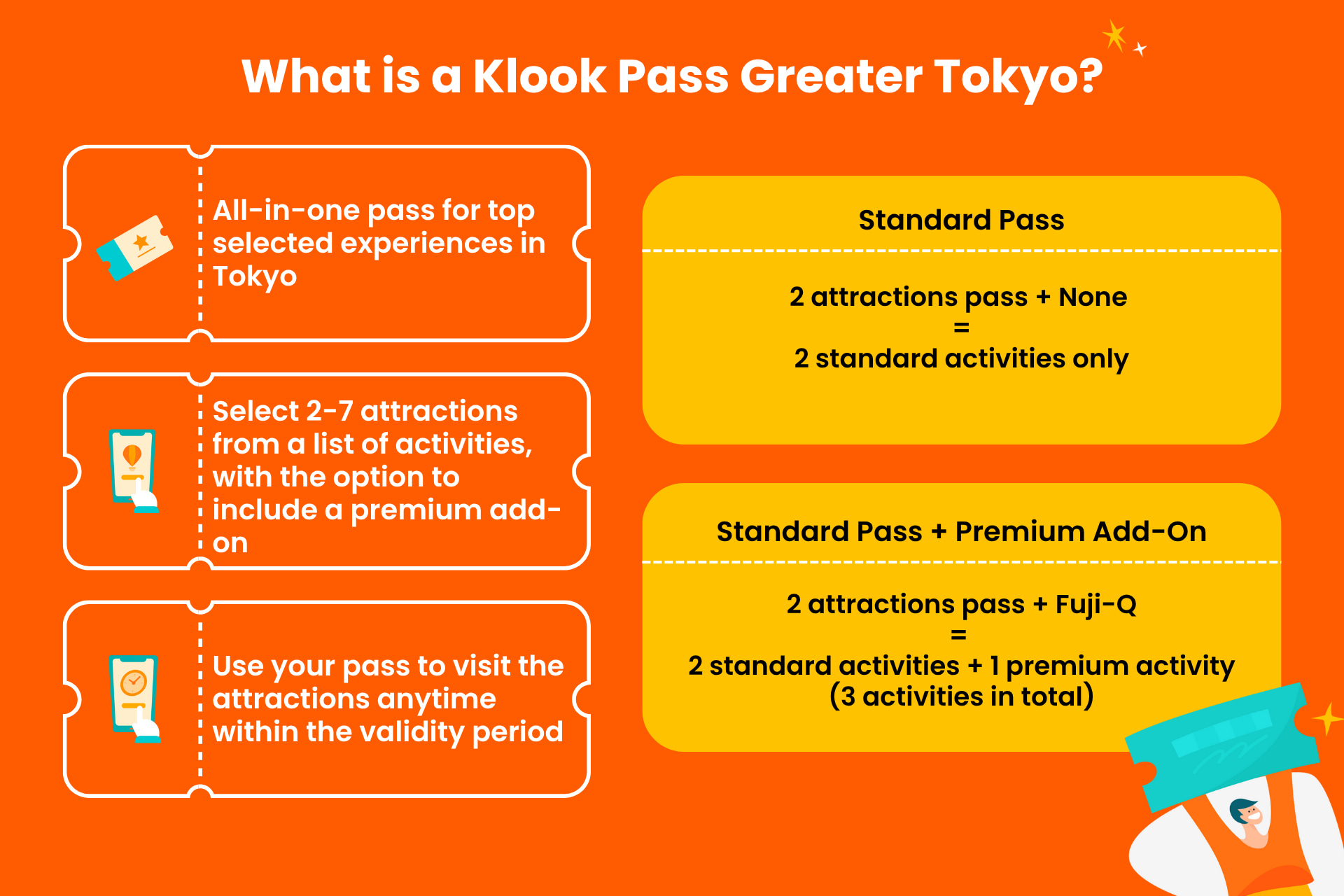 What is a Klook Pass Greater Tokyo?

All-in-one pass for top selected experiences in Tokyo

Select 2-7 attractions from a list of activities, with the option to include a premium add-on

Use your pass to visit the attractions anytime within the validity period

Standard Pass

2 attractions pass + None
=
2 standard activities only

Standard Pass + Premium Add-On

2 attractions pass + Fuji-Q
=
2 standard activities + 1 premium activity
(3 activities in total)